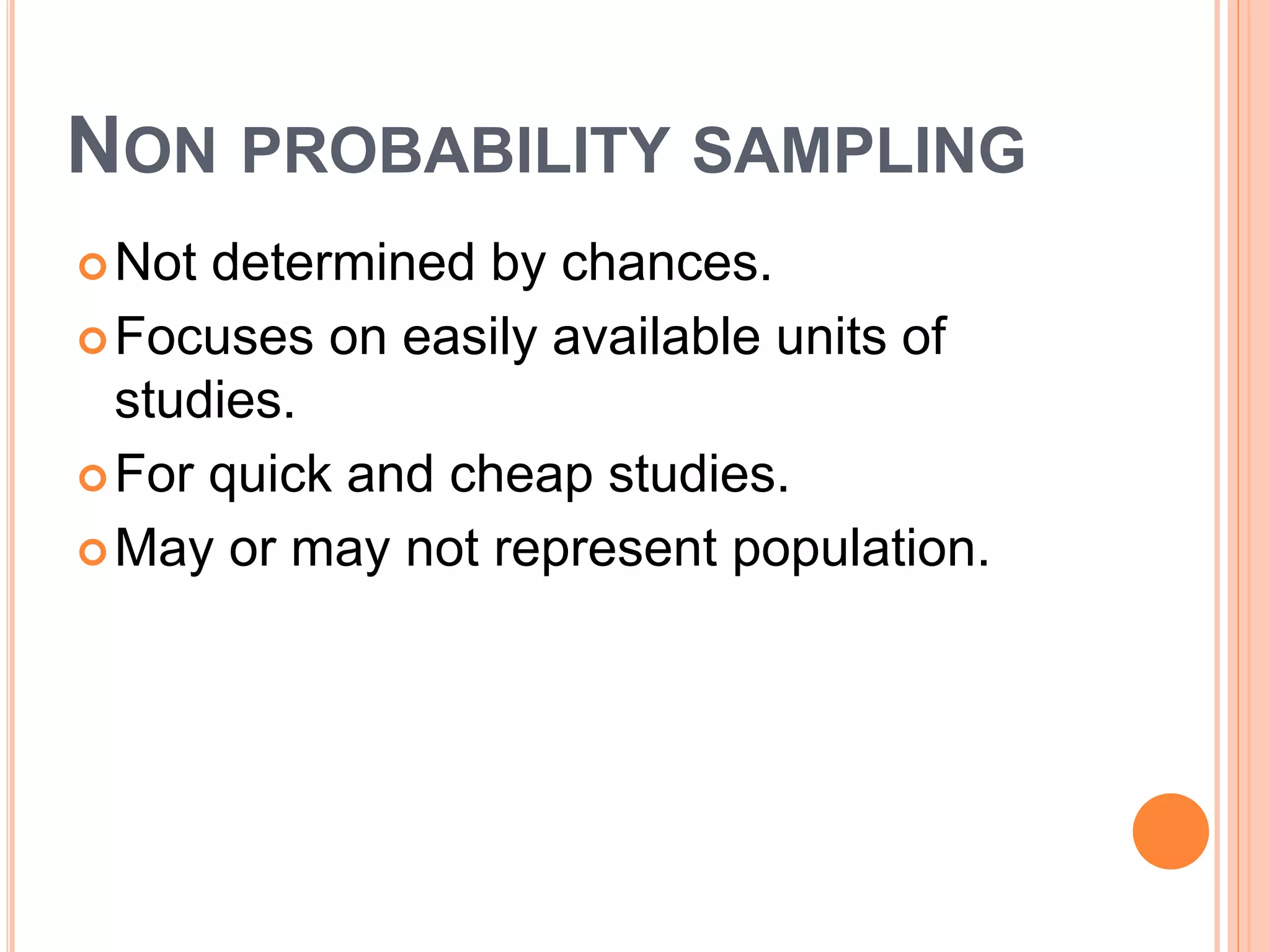 NON PROBABILITY SAMPLING

Not determined by chances.

Focuses on easily available units of studies.

For quick and cheap studies.

May or may not represent population.